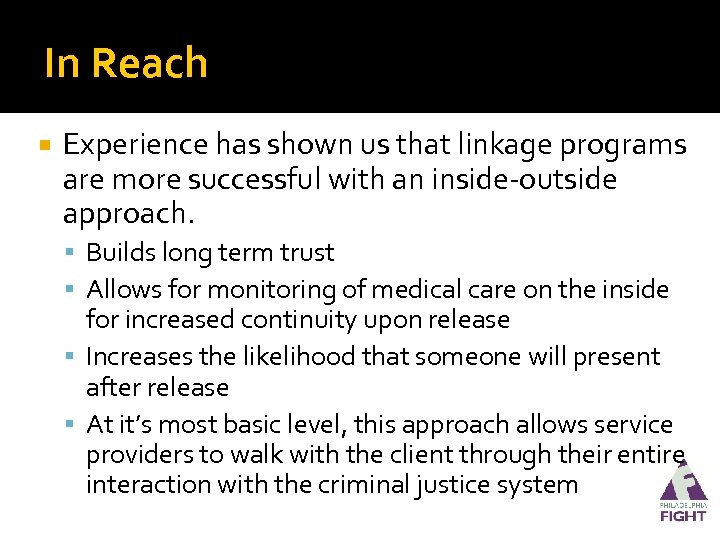 In Reach

Experience has shown us that linkage programs are more successful with an inside-outside approach.

Builds long term trust

Allows for monitoring of medical care on the inside for increased continuity upon release

Increases the likelihood that someone will present after release

At it's most basic level, this approach allows service providers to walk with the client through their entire interaction with the criminal justice system

PHILADELPHIA FIGHT